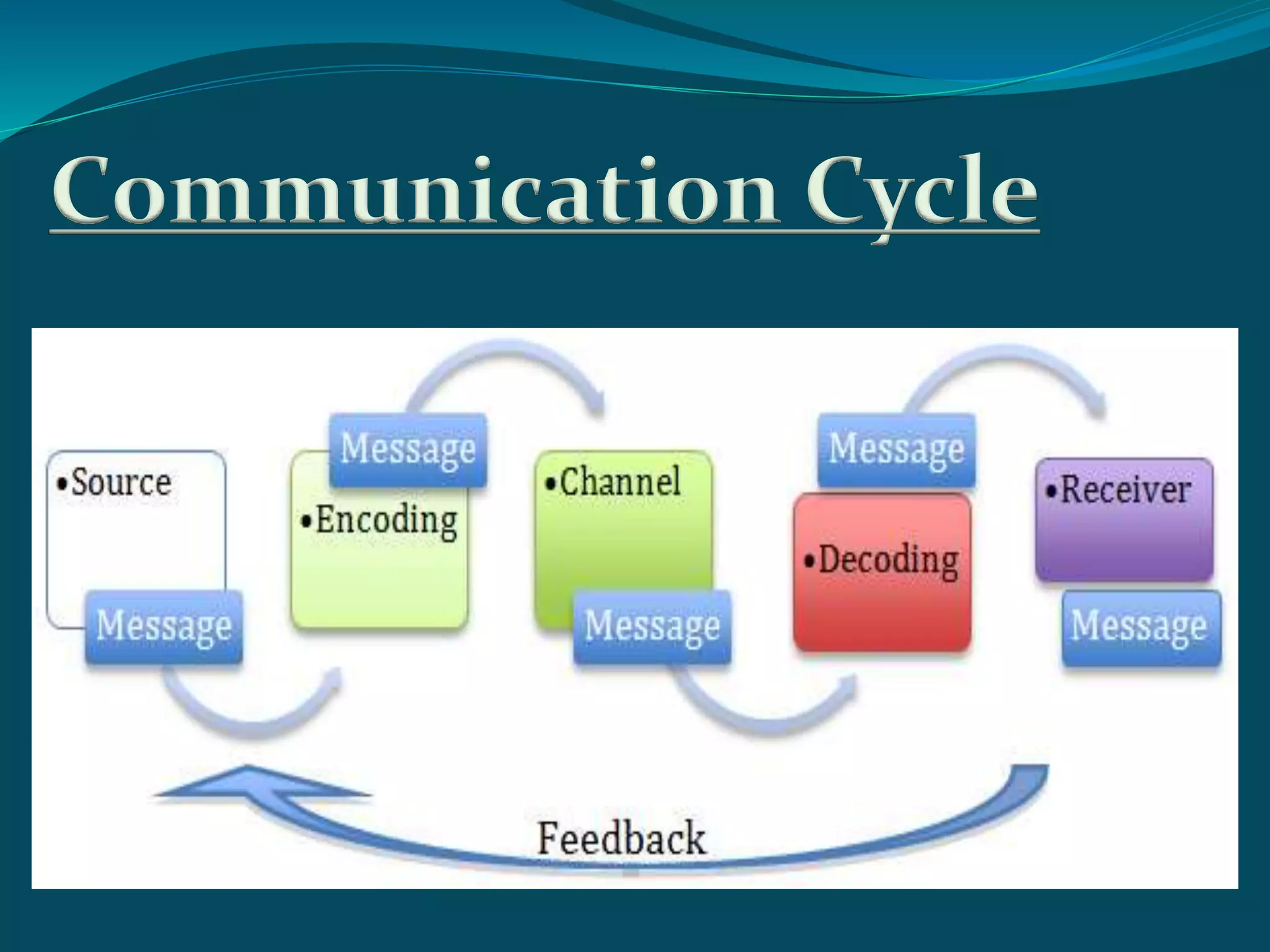 Communication Cycle

•Source

Message

Message

•Encoding

•Channel

Message

Message

•Decoding

•Receiver

Message

Feedback